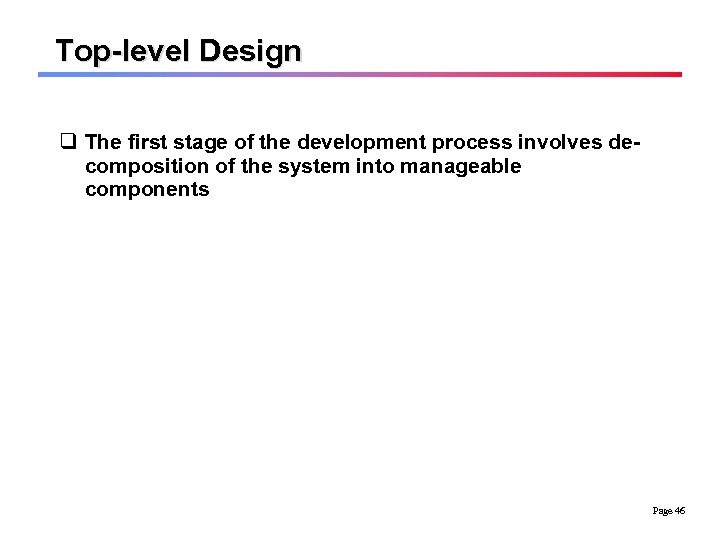 Top-level Design

❑ The first stage of the development process involves decomposition of the system into manageable components

Page 46